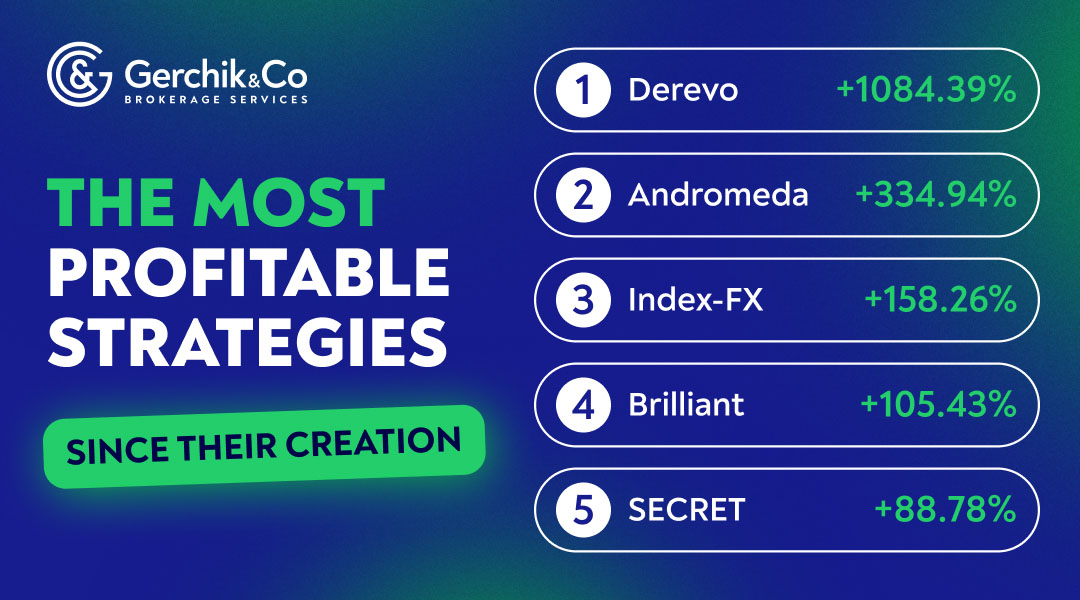 Gerchik&Co
BROKERAGE SERVICES

THE MOST PROFITABLE STRATEGIES

SINCE THEIR CREATION

1 Derevo +1084.39%

2 Andromeda +334.94%

3 Index-FX +158.26%

4 Brilliant +105.43%

5 SECRET +88.78%